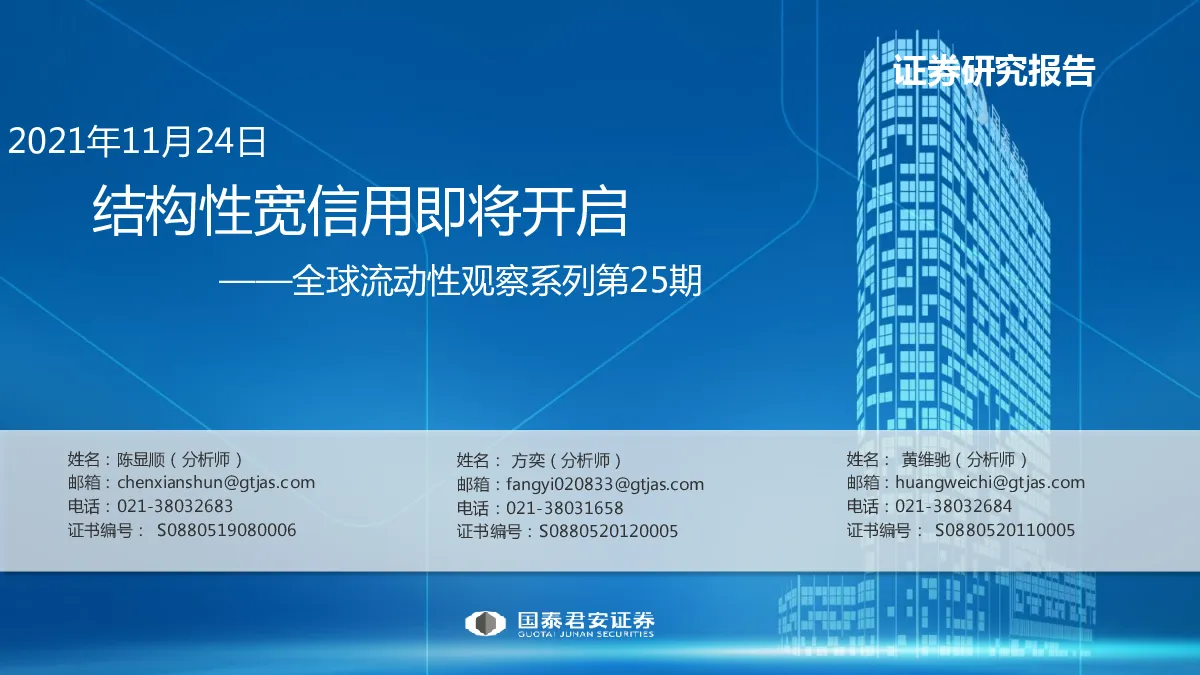 证券研究报告

2021年11月24日

结构性宽信用即将开启

——全球流动性观察系列第25期

姓名：陈显顺（分析师）
邮箱：chenxianshun@gtjas.com
电话：021-38032683
证书编号： S0880519080006

姓名： 方奕（分析师）
邮箱：fangyi020833@gtjas.com
电话：021-38031658
证书编号：S0880520120005

姓名： 黄维驰（分析师）
邮箱：huangweichi@gtjas.com
电话：021-38032684
证书编号： S0880520110005

国泰君安证券
GUOTAI JUNAN SECURITIES